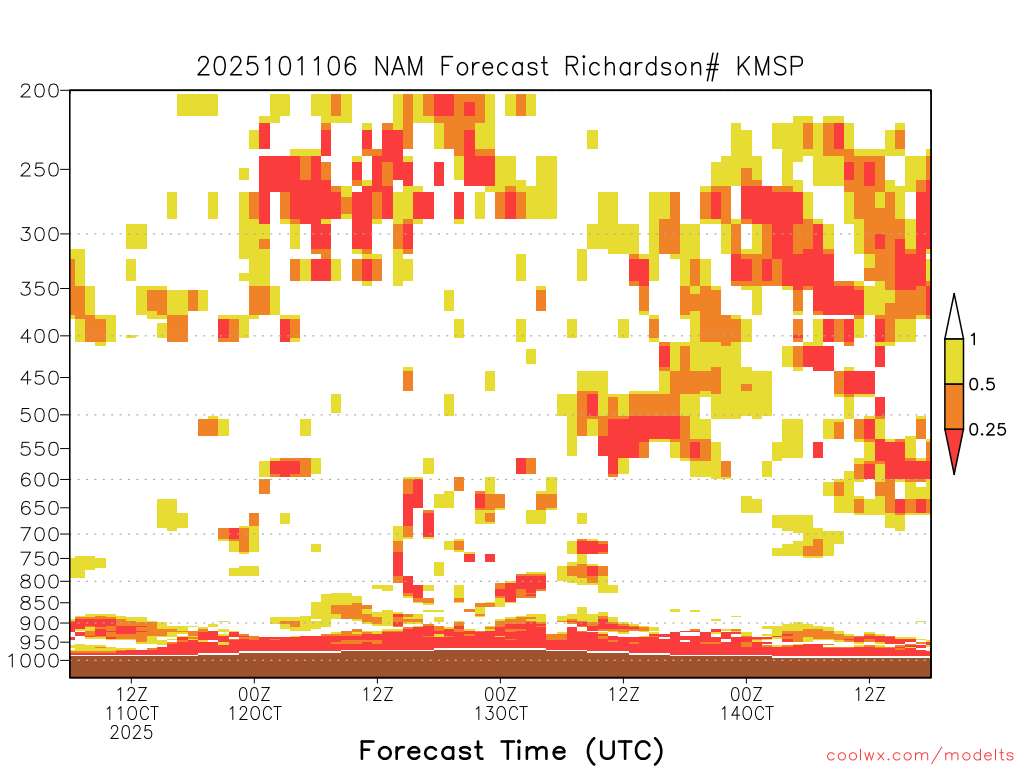 2025101106 NAM Forecast Richardson# KMSP

200
250
300
350
400
450
500
550
600
650
700
750
800
850
900
950
1000

1
0.5
0.25

12Z
11OCT
2025
00Z
12OCT
12Z
00Z
13OCT
12Z
00Z
14OCT
12Z

Forecast Time (UTC)

coolwx.com/modelts